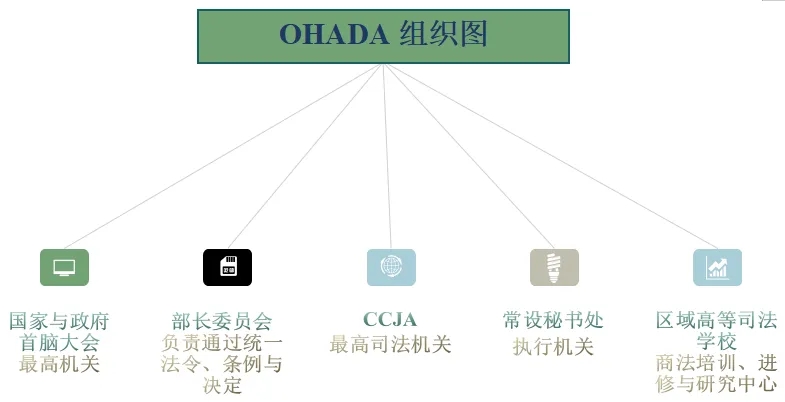 OHADA 组织图

国家与政府首脑大会
最高机关

部长委员会
负责通过统一法令、条例与决定

CCJA
最高司法机关

常设秘书处
执行机关

区域高等司法学校
商法培训、进修与研究中心